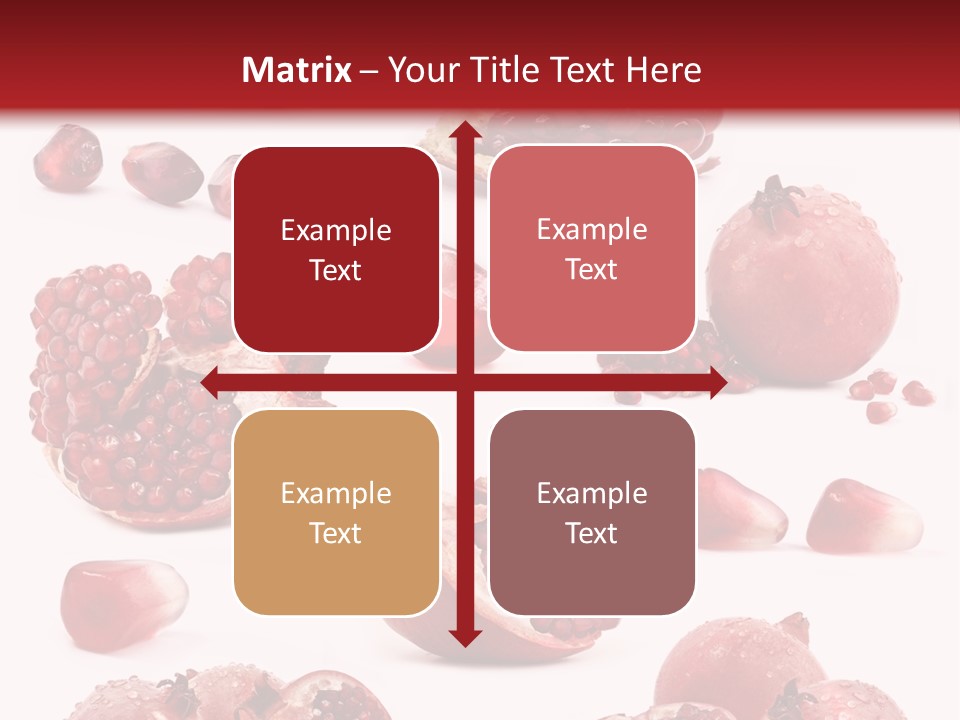 Matrix – Your Title Text Here

Example Text

Example Text

Example Text

Example Text